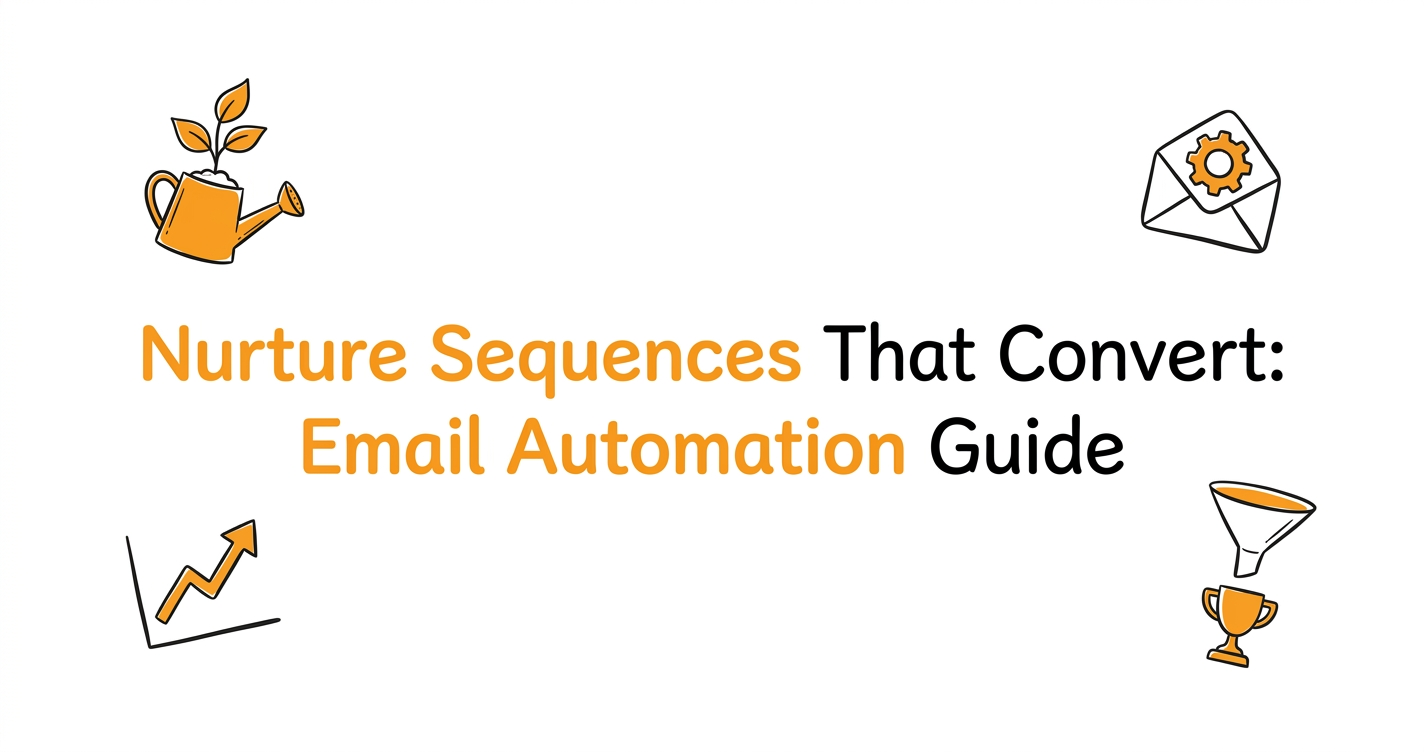 Nurture Sequences That Convert: Email Automation Guide